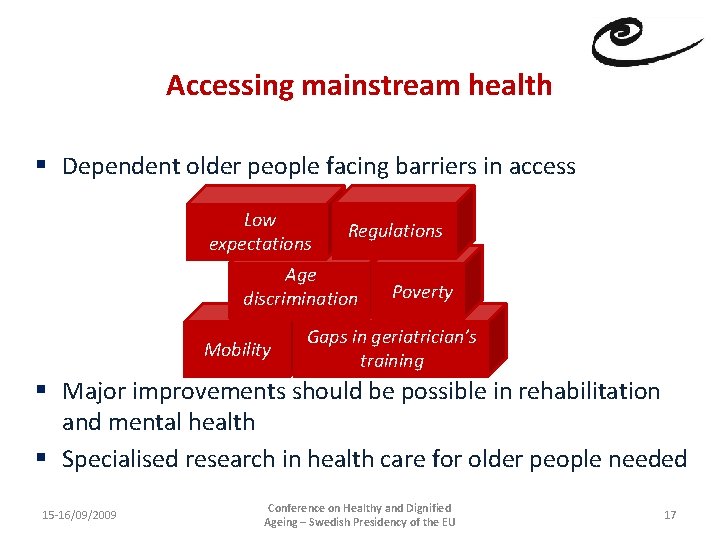 Accessing mainstream health

▪ Dependent older people facing barriers in access

Low expectations

Regulations

Age discrimination

Poverty

Mobility

Gaps in geriatrician's training

▪ Major improvements should be possible in rehabilitation and mental health

▪ Specialised research in health care for older people needed

15-16/09/2009

Conference on Healthy and Dignified Ageing – Swedish Presidency of the EU

17